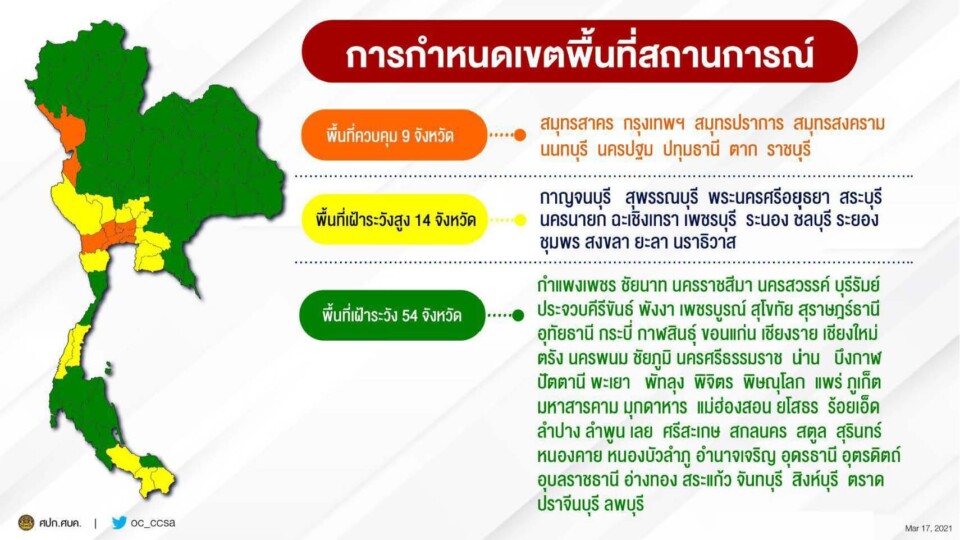 การกำหนดเขตพื้นที่สถานการณ์

พื้นที่ควบคุม 9 จังหวัด

สมุทรสาคร กรุงเทพฯ สมุทรปราการ สมุทรสงคราม นนทบุรี นครปฐม ปทุมธานี ตาก ราชบุรี

พื้นที่เฝ้าระวังสูง 14 จังหวัด

กาญจนบุรี สุพรรณบุรี พระนครศรีอยุธยา สระบุรี นครนายก ฉะเชิงเทรา เพชรบุรี ระนอง ชลบุรี ระยอง ชุมพร สงขลา ยะลา นราธิวาส

พื้นที่เฝ้าระวัง 54 จังหวัด

กำแพงเพชร ชัยนาท นครราชสีมา นครสวรรค์ บุรีรัมย์ ประจวบคีรีขันธ์ พังงา เพชรบูรณ์ สุโขทัย สุราษฎร์ธานี อุทัยธานี กระบี่ กาฬสินธุ์ ขอนแก่น เชียงราย เชียงใหม่ ตรัง นครพนม ชัยภูมิ นครศรีธรรมราช น่าน บึงกาฬ ปัตตานี พะเยา พัทลุง พิจิตร พิษณุโลก แพร่ ภูเก็ต มหาสารคาม มุกดาหาร แม่ฮ่องสอน ยโสธร ร้อยเอ็ด ลำปาง ลำพูน เลย ศรีสะเกษ สกลนคร สตูล สุรินทร์ หนองคาย หนองบัวลำภู อำนาจเจริญ อุดรธานี อุตรดิตถ์ อุบลราชธานี อ่างทอง สระแก้ว จันทบุรี สิงห์บุรี ตราด ปราจีนบุรี ลพบุรี

ศปก.ศบค. | oc_ccsa

Mar 17, 2021